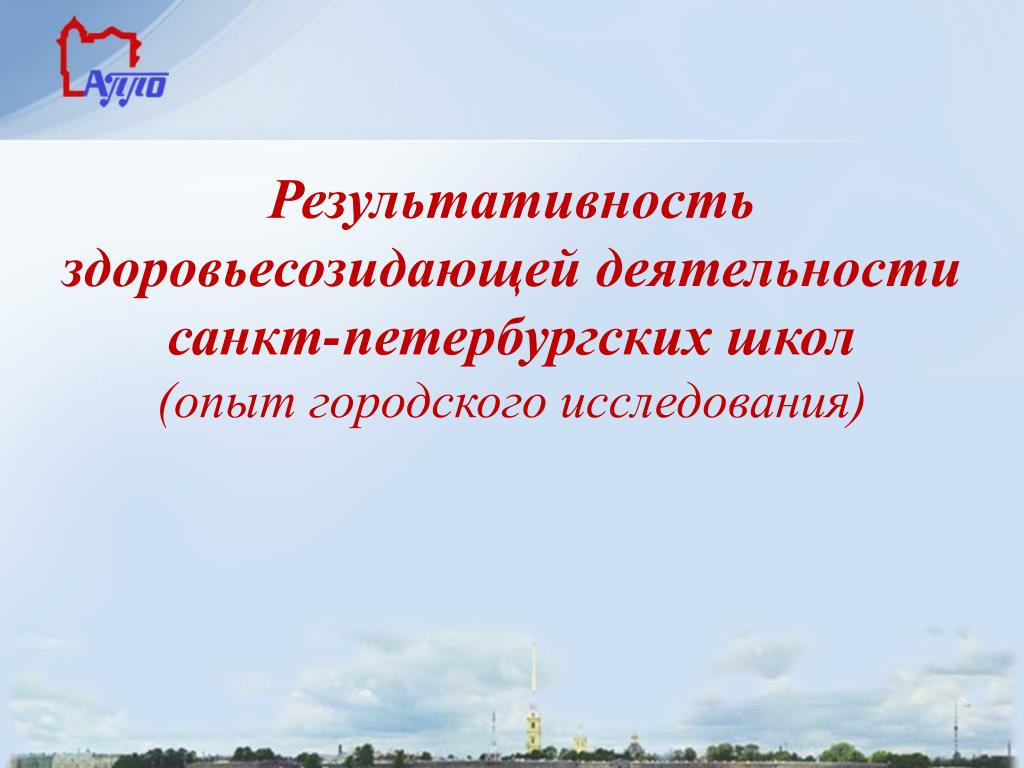 АППО

Результативность здоровьесозидающей деятельности санкт-петербургских школ (опыт городского исследования)